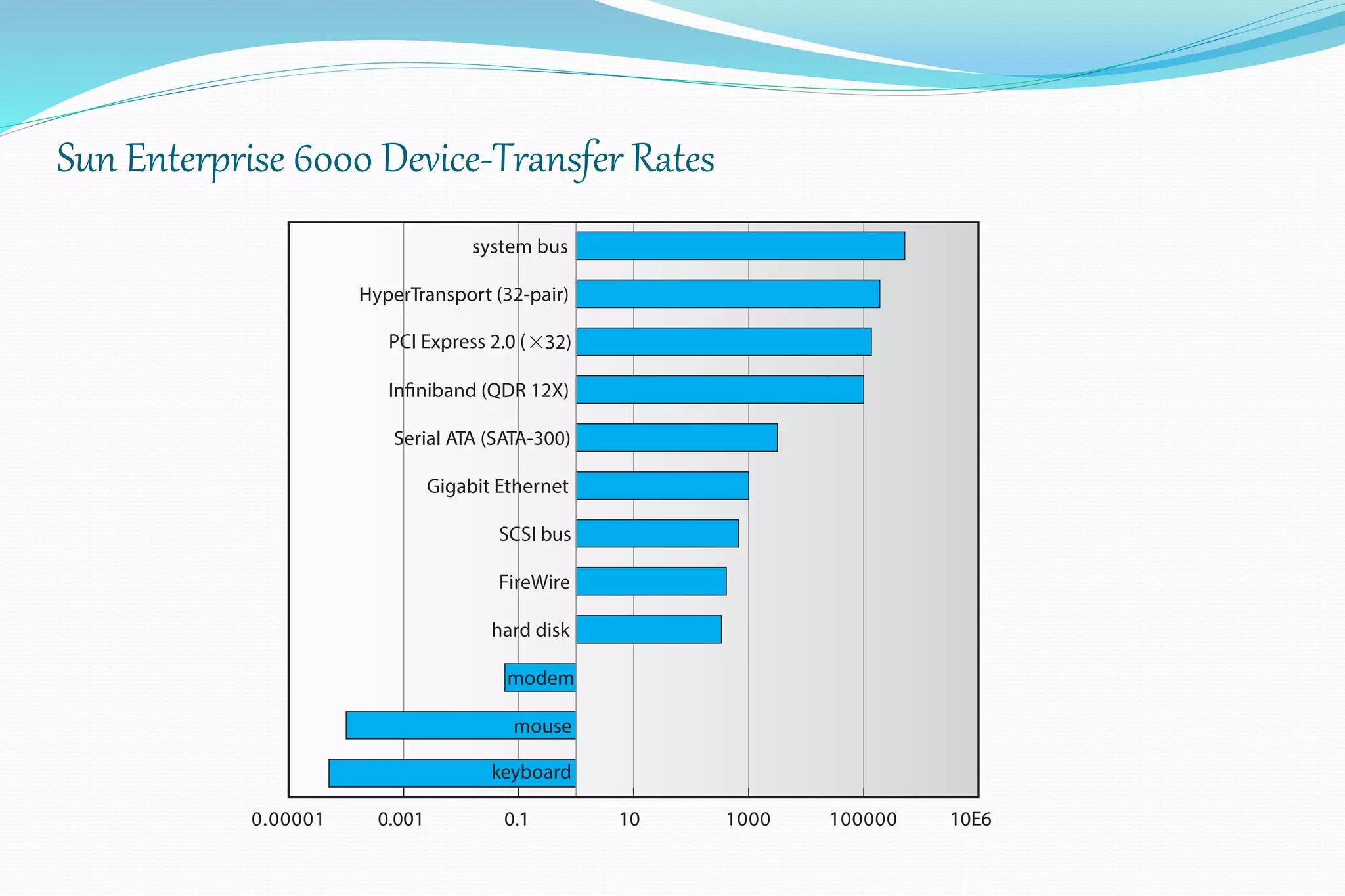 Sun Enterprise 6000 Device-Transfer Rates

system bus
HyperTransport (32-pair)
PCI Express 2.0 ($\times$32)
Infiniband (QDR 12X)
Serial ATA (SATA-300)
Gigabit Ethernet
SCSI bus
FireWire
hard disk
modem
mouse
keyboard

0.00001 0.001 0.1 10 1000 100000 10E6